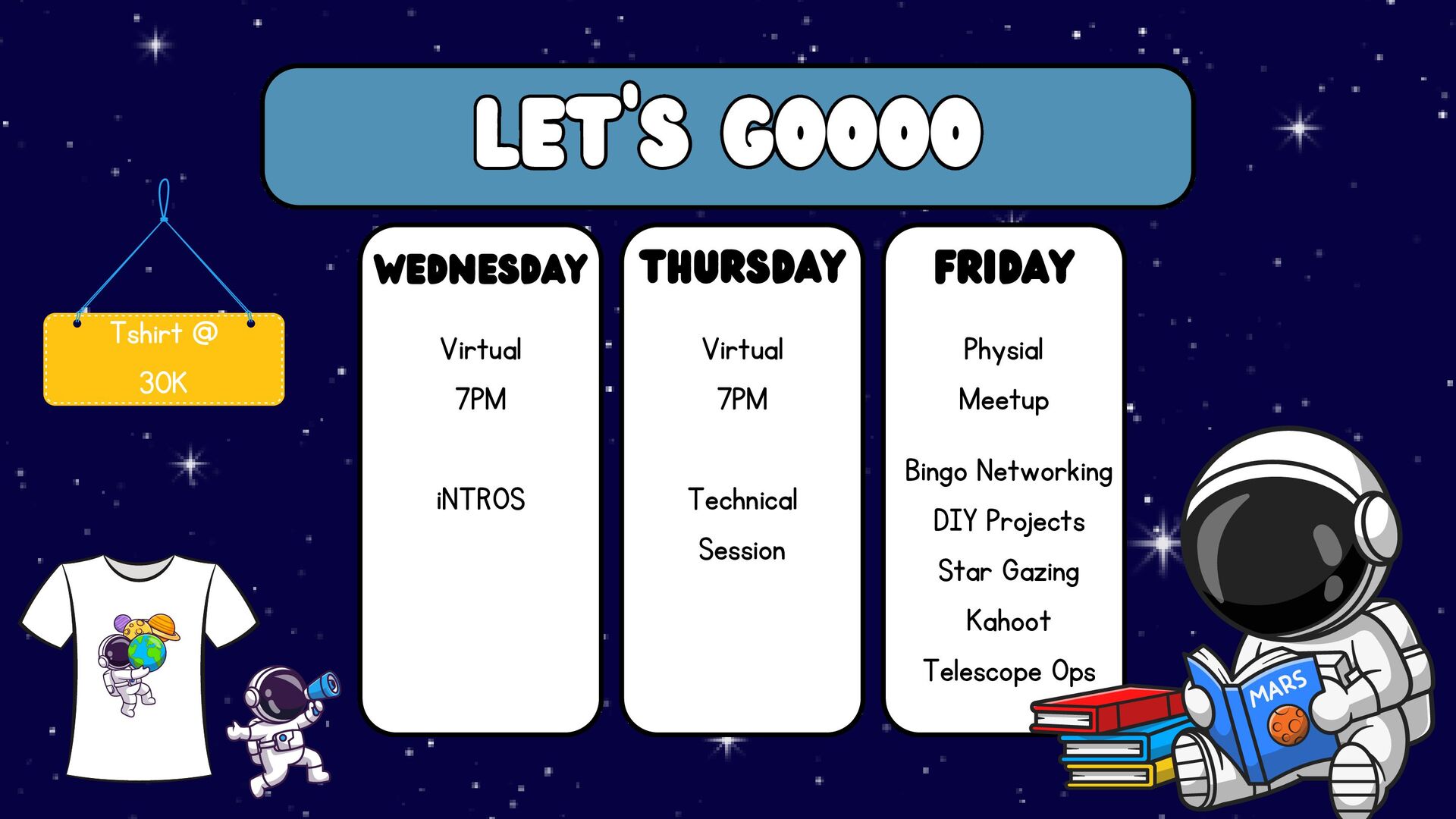 LET'S GOOOO

Tshirt @ 30K

WEDNESDAY

Virtual
7PM

iNTROS

THURSDAY

Virtual
7PM

Technical
Session

FRIDAY

Physial
Meetup

Bingo Networking
DIY Projects
Star Gazing
Kahoot
Telescope Ops

MARS